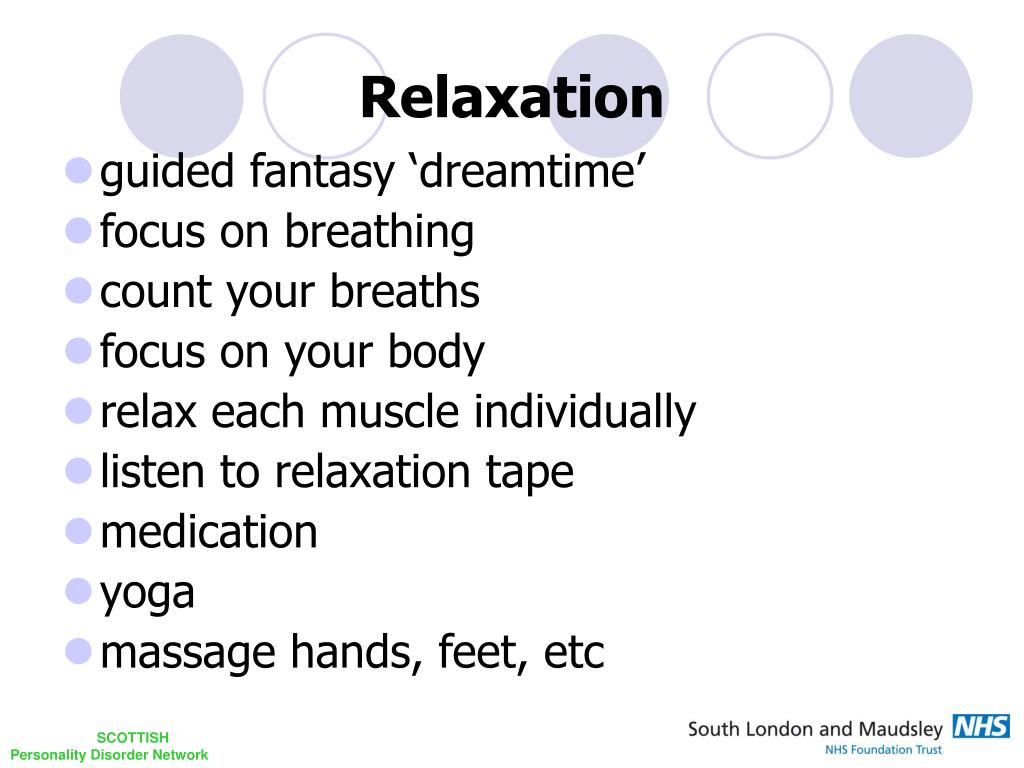 Relaxation

- guided fantasy ‘dreamtime’
- focus on breathing
- count your breaths
- focus on your body
- relax each muscle individually
- listen to relaxation tape
- medication
- yoga
- massage hands, feet, etc

SCOTTISH
Personality Disorder Network

South London and Maudsley NHS
NHS Foundation Trust